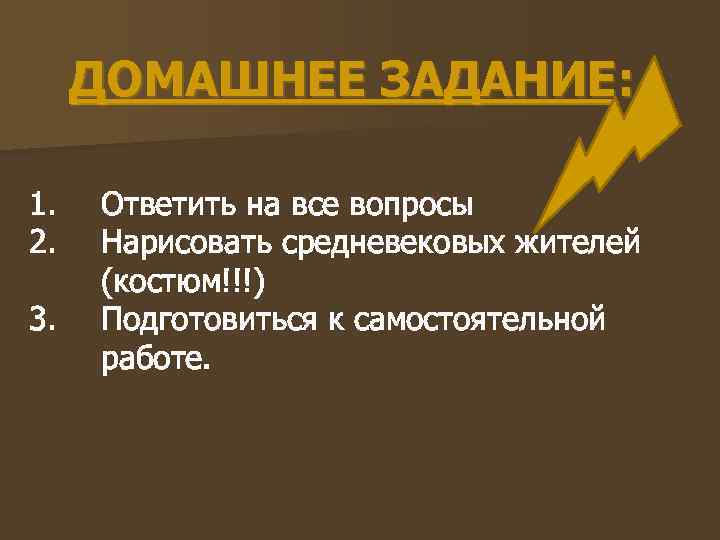 ДОМАШНЕЕ ЗАДАНИЕ:

1. Ответить на все вопросы
2. Нарисовать средневековых жителей (костюм!!!)
3. Подготовиться к самостоятельной работе.